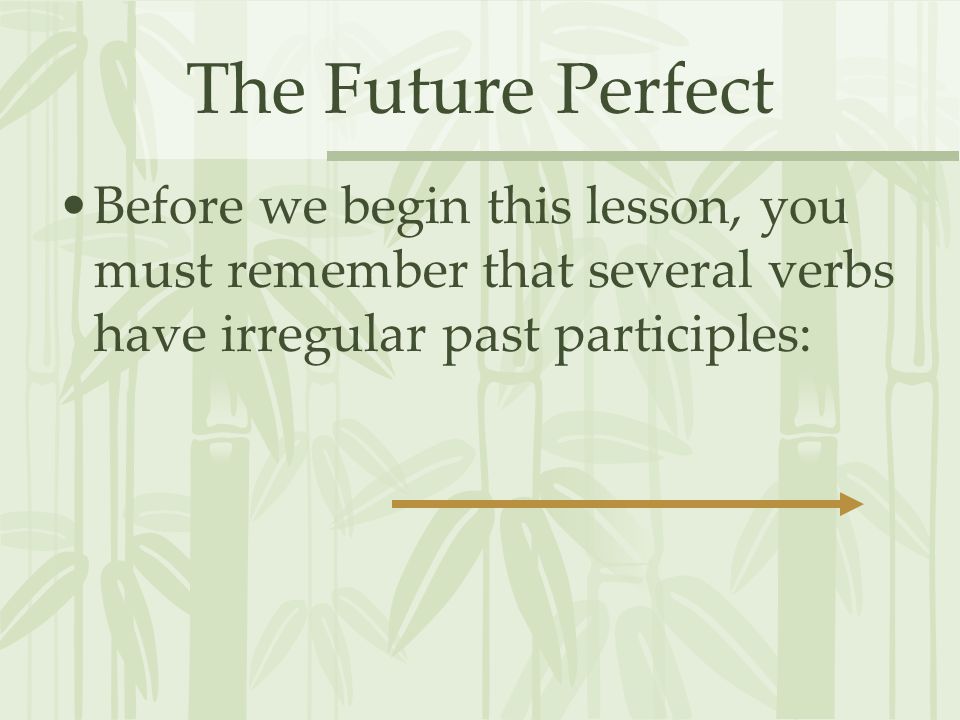 The Future Perfect

• Before we begin this lesson, you must remember that several verbs have irregular past participles: